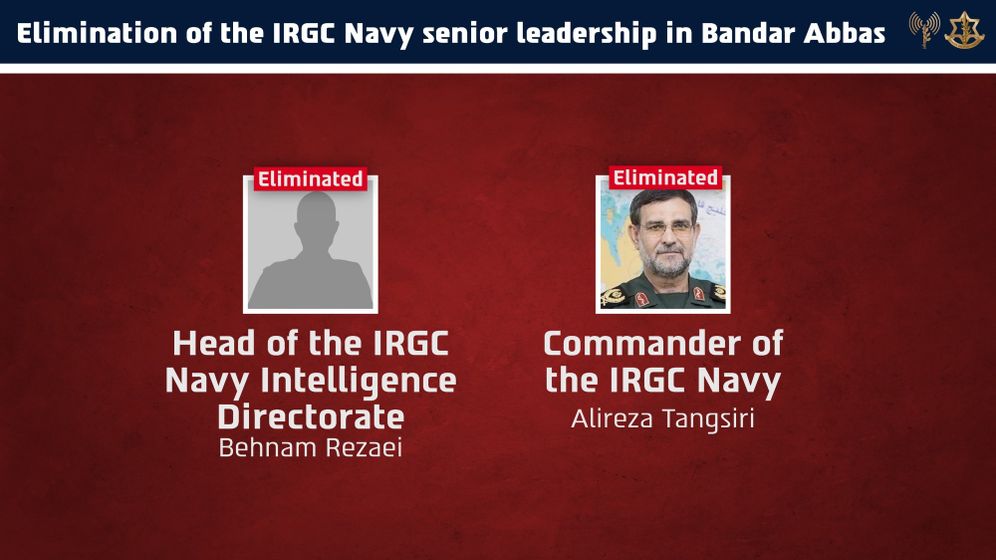 Elimination of the IRGC Navy senior leadership in Bandar Abbas

Eliminated

Head of the IRGC Navy Intelligence Directorate
Behnam Rezaei

Eliminated

Commander of the IRGC Navy
Alireza Tangsiri